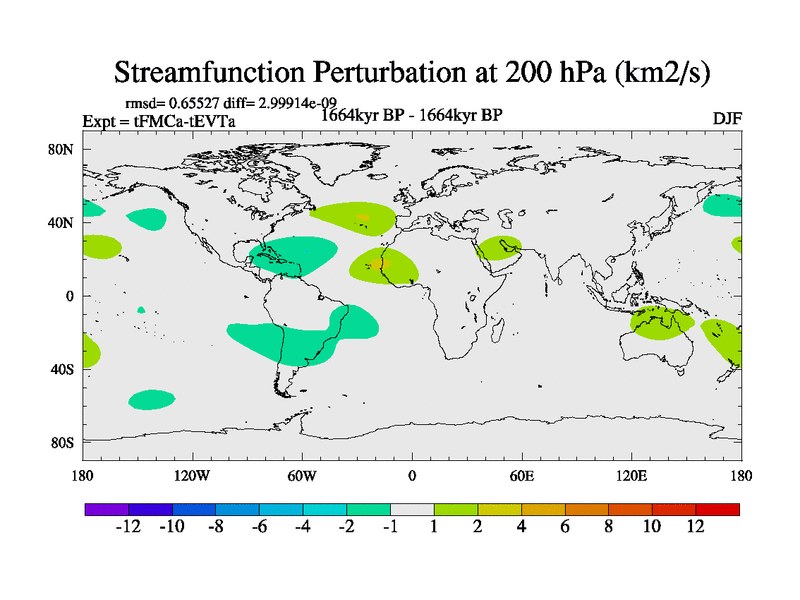 Streamfunction Perturbation at 200 hPa (km2/s)

rmsd= 0.65527 diff= 2.99914e-09

Expt = tFMCa-tEVTa

1664kyr BP - 1664kyr BP

DJF

80N
40N
0
40S
80S

180 120W 60W 0 60E 120E 180

-12 -10 -8 -6 -4 -2 -1 1 2 4 6 8 10 12